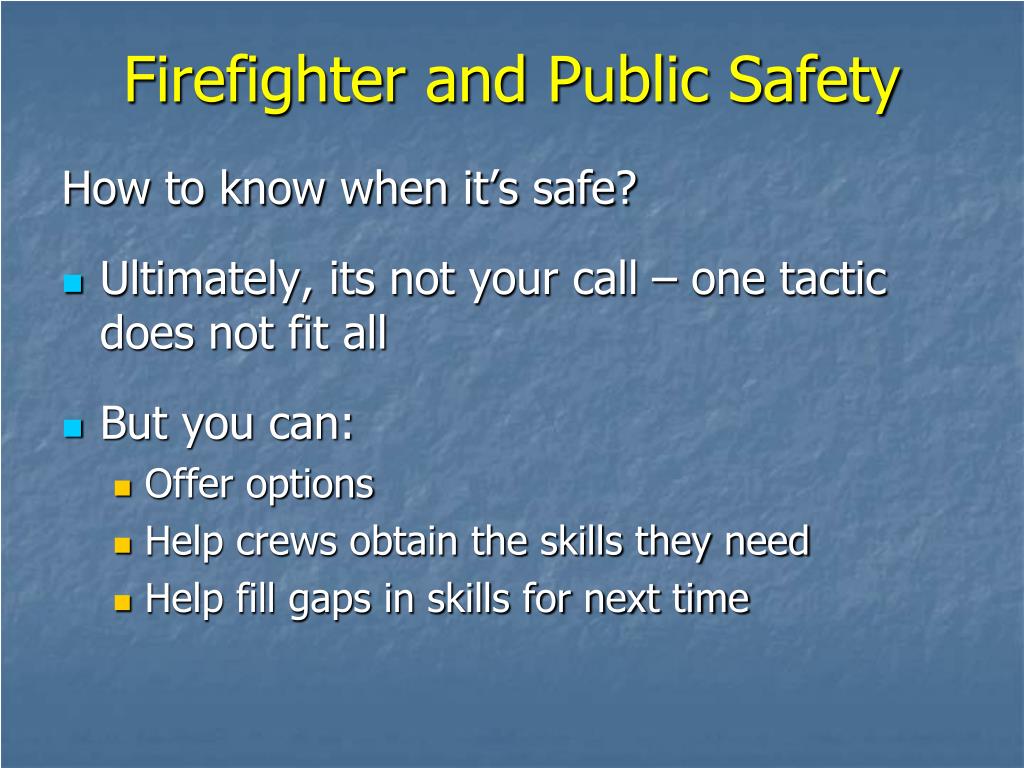 Firefighter and Public Safety

How to know when it’s safe?

- Ultimately, its not your call – one tactic does not fit all
- But you can:
  - Offer options
  - Help crews obtain the skills they need
  - Help fill gaps in skills for next time